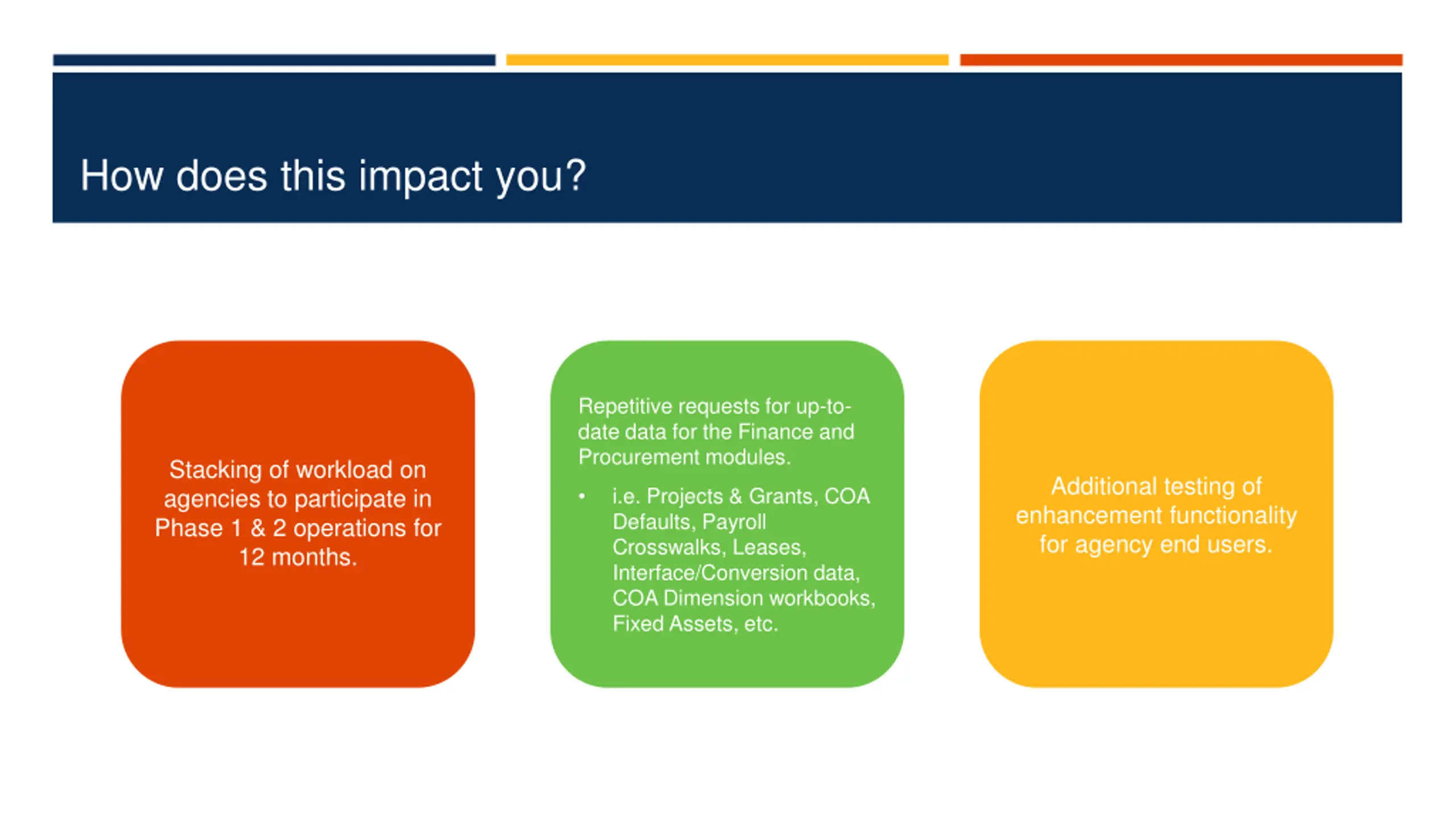 How does this impact you?

Stacking of workload on agencies to participate in Phase 1 & 2 operations for 12 months.

Repetitive requests for up-to-date data for the Finance and Procurement modules.

• i.e. Projects & Grants, COA Defaults, Payroll Crosswalks, Leases, Interface/Conversion data, COA Dimension workbooks, Fixed Assets, etc.

Additional testing of enhancement functionality for agency end users.